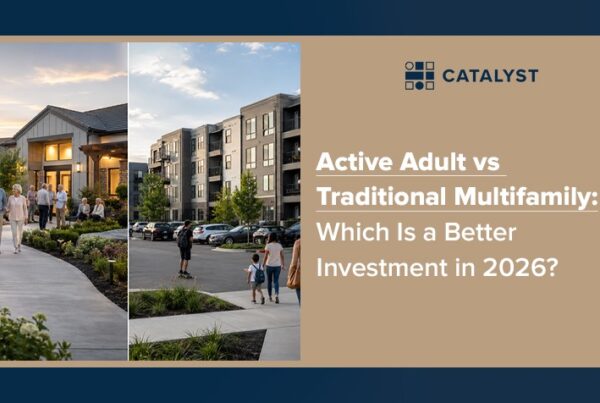 CATALYST

Active Adult vs Traditional Multifamily: Which Is a Better Investment in 2026?